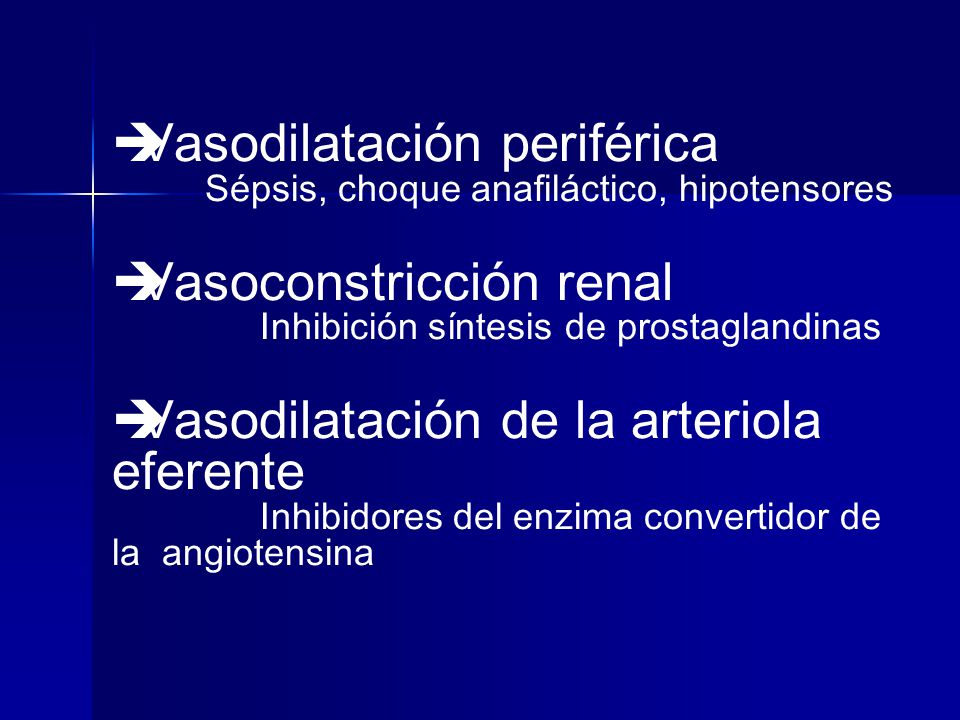 ➔Vasodilatación periférica
Sépsis, choque anafiláctico, hipotensores

➔Vasoconstricción renal
Inhibición síntesis de prostaglandinas

➔Vasodilatación de la arteriola eferente
Inhibidores del enzima convertidor de la angiotensina